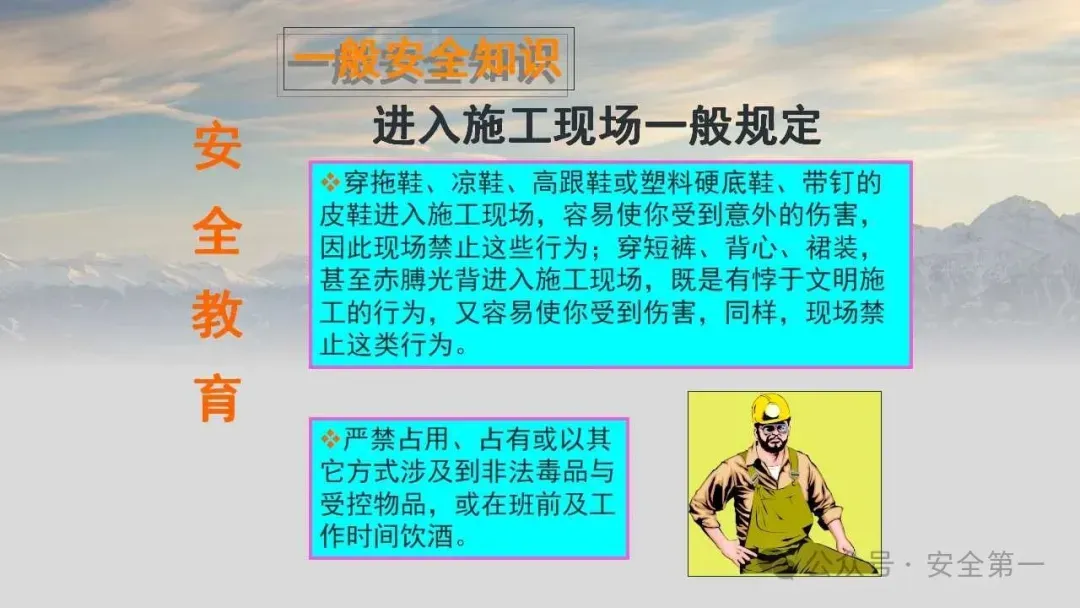 一般安全知识

安全教育

进入施工现场一般规定

❖穿拖鞋、凉鞋、高跟鞋或塑料硬底鞋、带钉的皮鞋进入施工现场，容易使你受到意外的伤害，因此现场禁止这些行为；穿短裤、背心、裙装，甚至赤膊光背进入施工现场，既是有悖于文明施工的行为，又容易使你受到伤害，同样，现场禁止这类行为。

❖严禁占用、占有或以其它方式涉及到非法毒品与受控物品，或在班前及工作时间饮酒。

公众号 · 安全第一